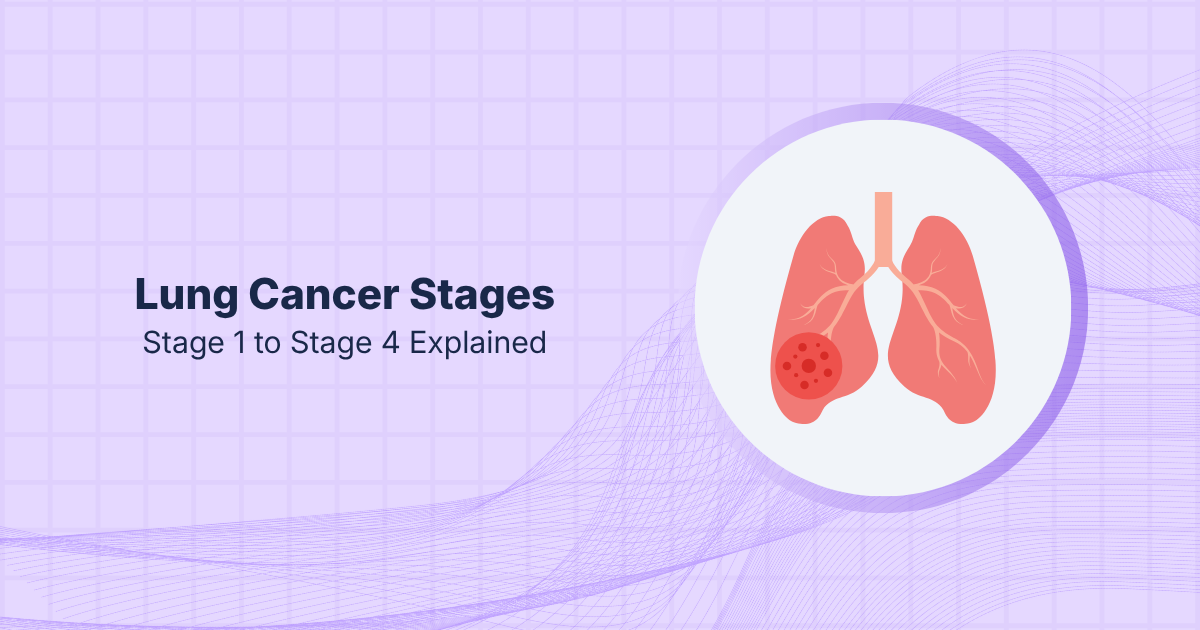 Lung Cancer Stages
Stage 1 to Stage 4 Explained